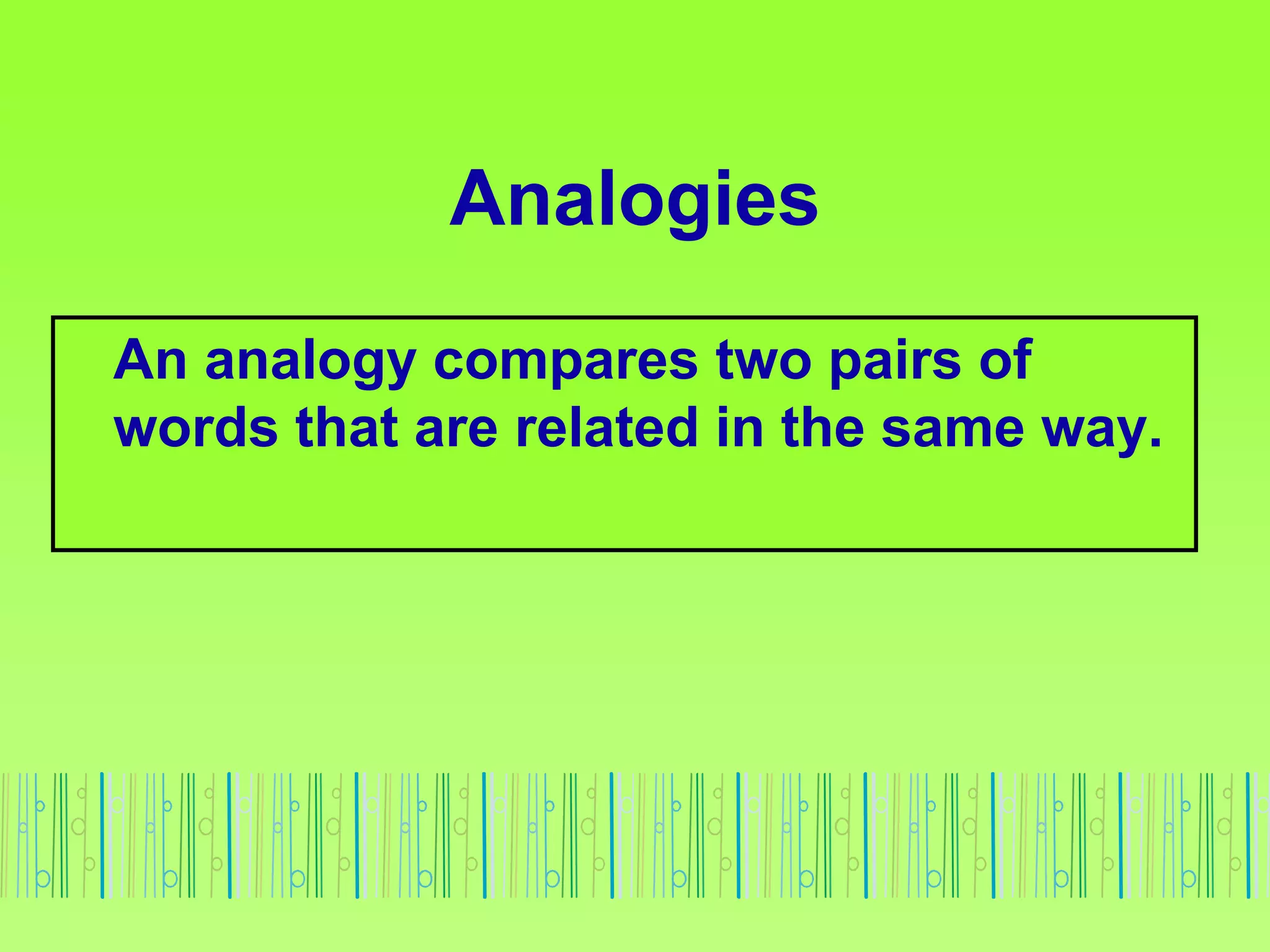 Analogies

An analogy compares two pairs of words that are related in the same way.